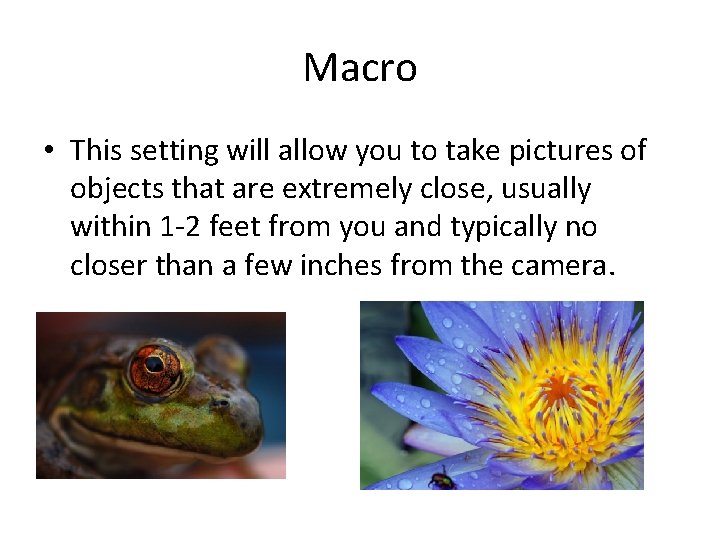 Macro

• This setting will allow you to take pictures of objects that are extremely close, usually within 1-2 feet from you and typically no closer than a few inches from the camera.